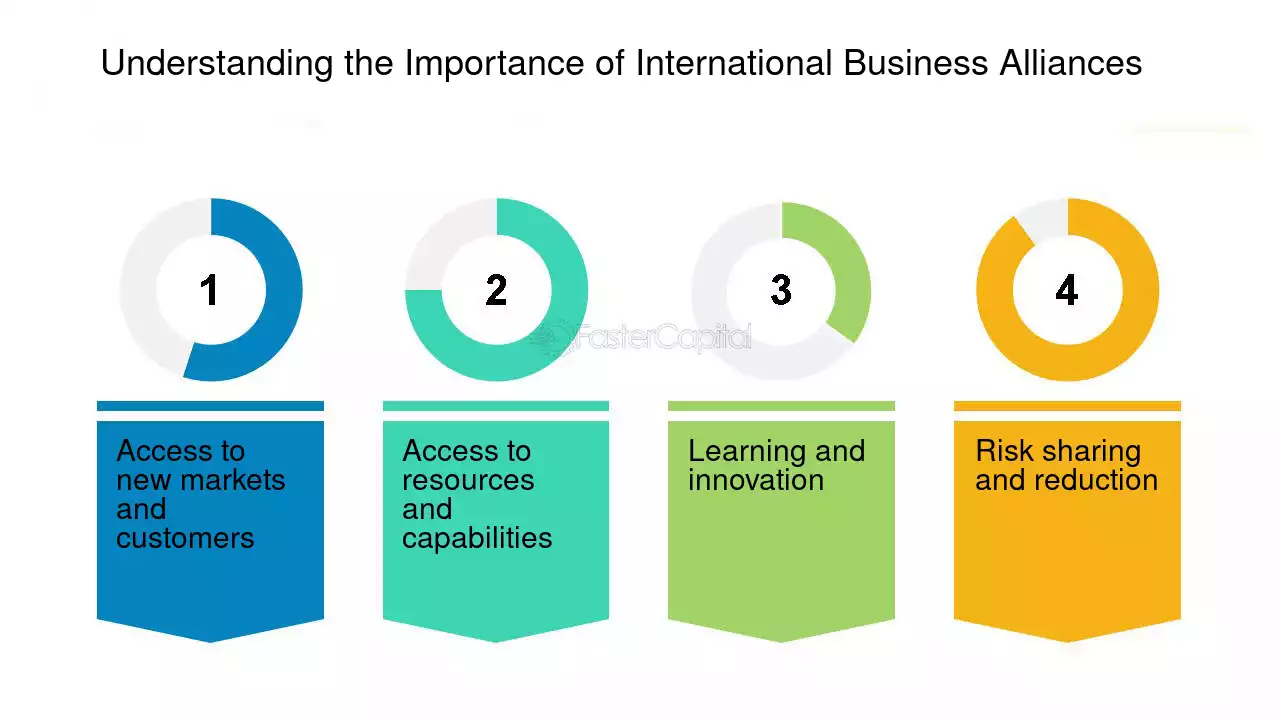 Understanding the Importance of International Business Alliances

1

2

3

4

FasterCapital

Access to new markets and customers

Access to resources and capabilities

Learning and innovation

Risk sharing and reduction